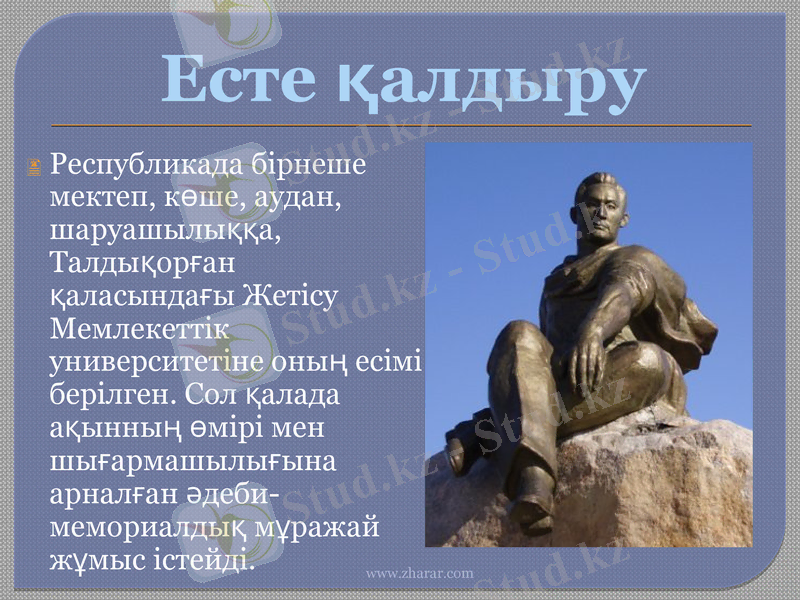 Есте қалдыру

Республикада бірнеше мектеп, көше, аудан, шаруашылыққа, Талдықорған қаласындағы Жетісу Мемлекеттік университетіне оның есімі берілген. Сол қалада ақынның өмірі мен шығармашылығына арналған әдеби-мемориалдық мұражай жұмыс істейді.

www.zharar.com

Stud.kz - Stud.kz